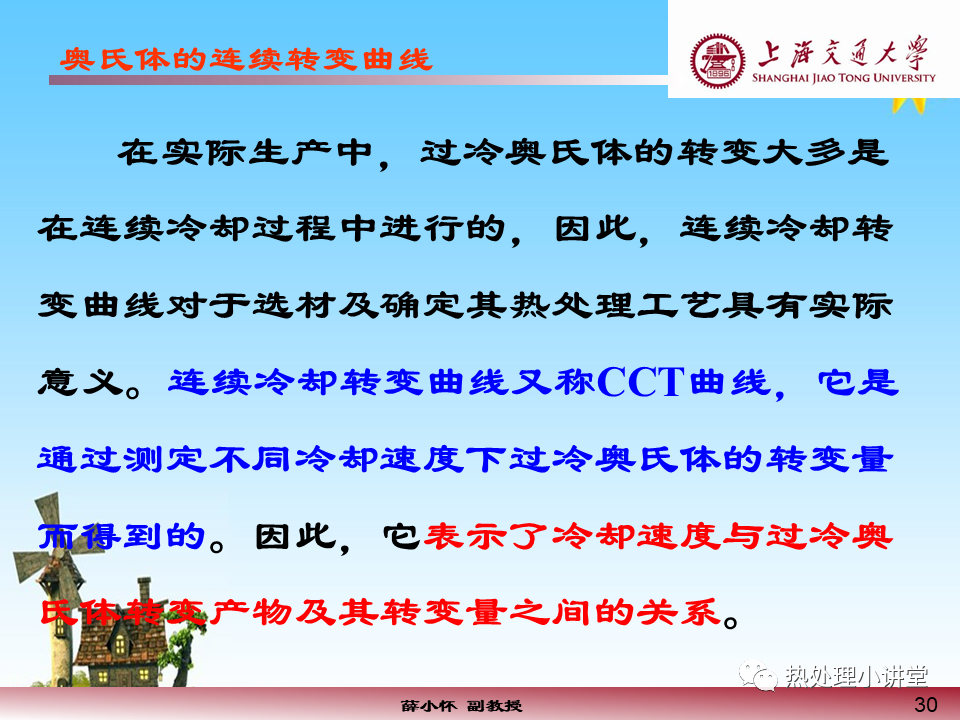 奥氏体的连续转变曲线

上海交通大学
SHANGHAI JIAO TONG UNIVERSITY

在实际生产中，过冷奥氏体的转变大多是在连续冷却过程中进行的，因此，连续冷却转变曲线对于选材及确定其热处理工艺具有实际意义。连续冷却转变曲线又称CCT曲线，它是通过测定不同冷却速度下过冷奥氏体的转变量而得到的。因此，它表示了冷却速度与过冷奥氏体转变产物及其转变量之间的关系。

热处理小讲堂

薛小怀 副教授

30